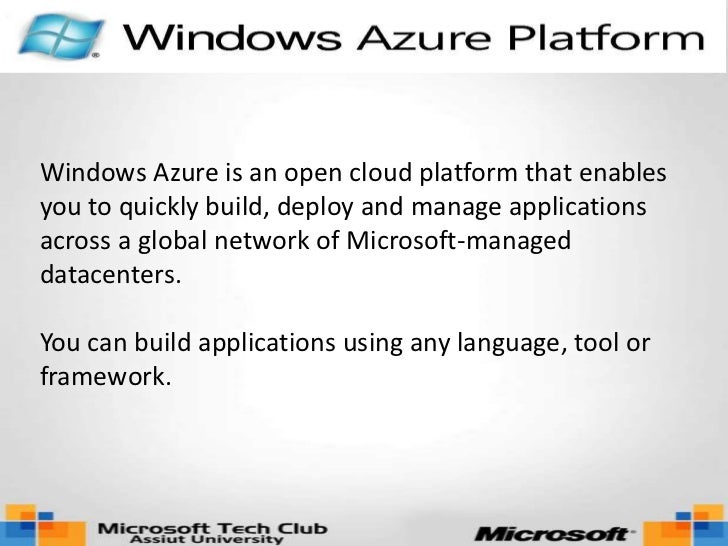 Windows Azure Platform

Windows Azure is an open cloud platform that enables you to quickly build, deploy and manage applications across a global network of Microsoft-managed datacenters.

You can build applications using any language, tool or framework.

Microsoft Tech Club
Assiut University

Microsoft